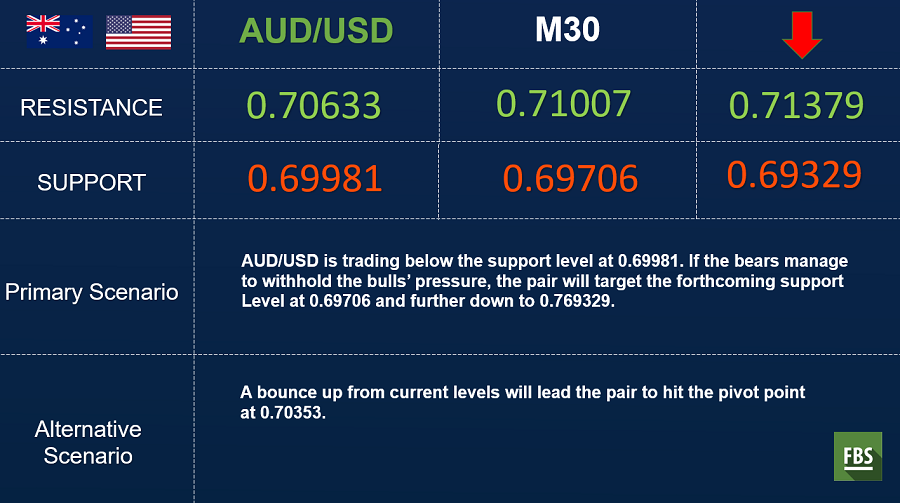 | | AUD/USD | M30 | |
|---|---|---|---|
| RESISTANCE | 0.70633 | 0.71007 | 0.71379 |
| SUPPORT | 0.69981 | 0.69706 | 0.69329 |
| Primary Scenario | AUD/USD is trading below the support level at 0.69981. If the bears manage to withhold the bulls' pressure, the pair will target the forthcoming support Level at 0.69706 and further down to 0.769329. | | |
| Alternative Scenario | A bounce up from current levels will lead the pair to hit the pivot point at 0.70353. | | |

FBS